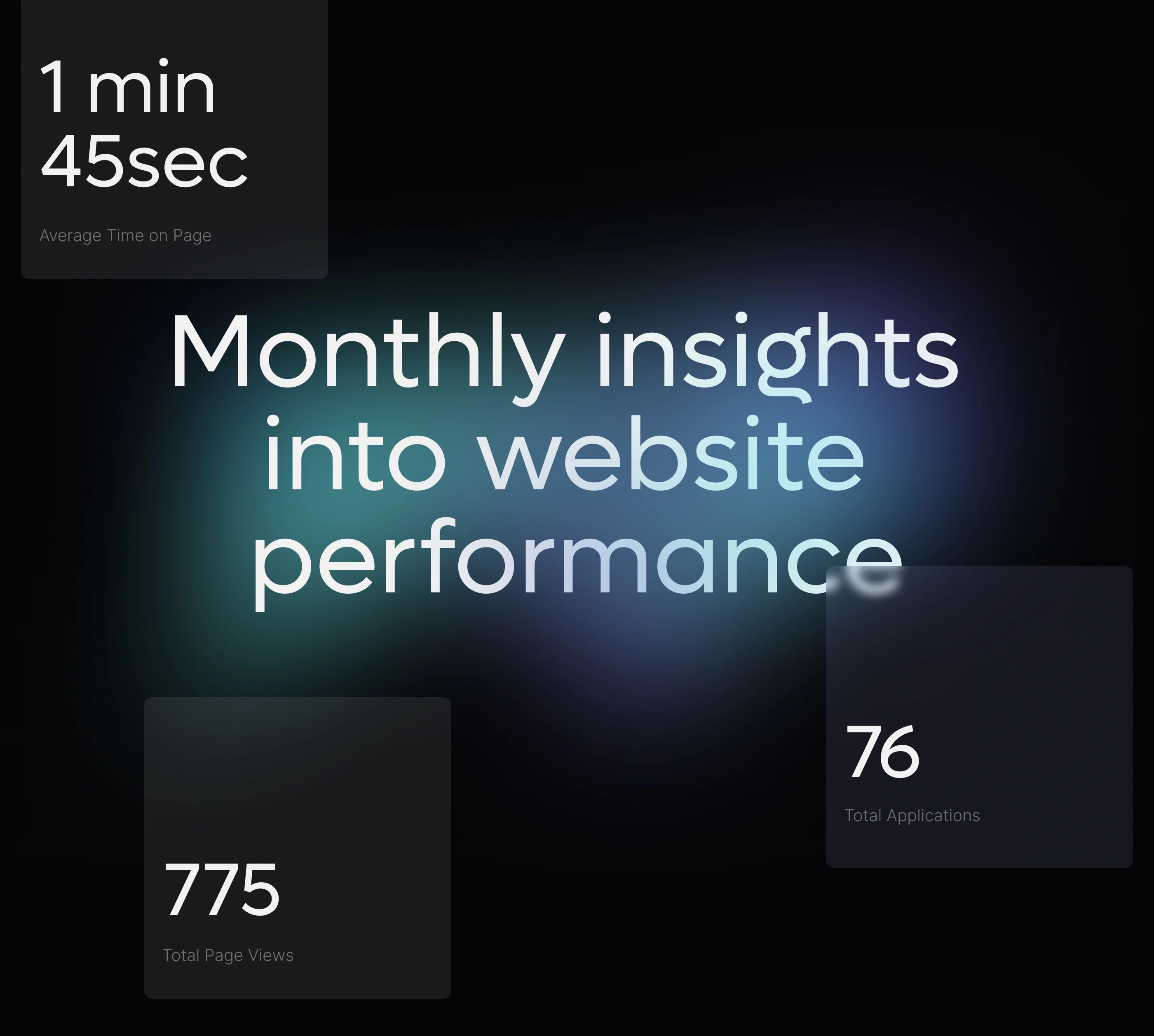 1 min 45sec

Average Time on Page

Monthly insights into website performance

76

Total Applications

775

Total Page Views